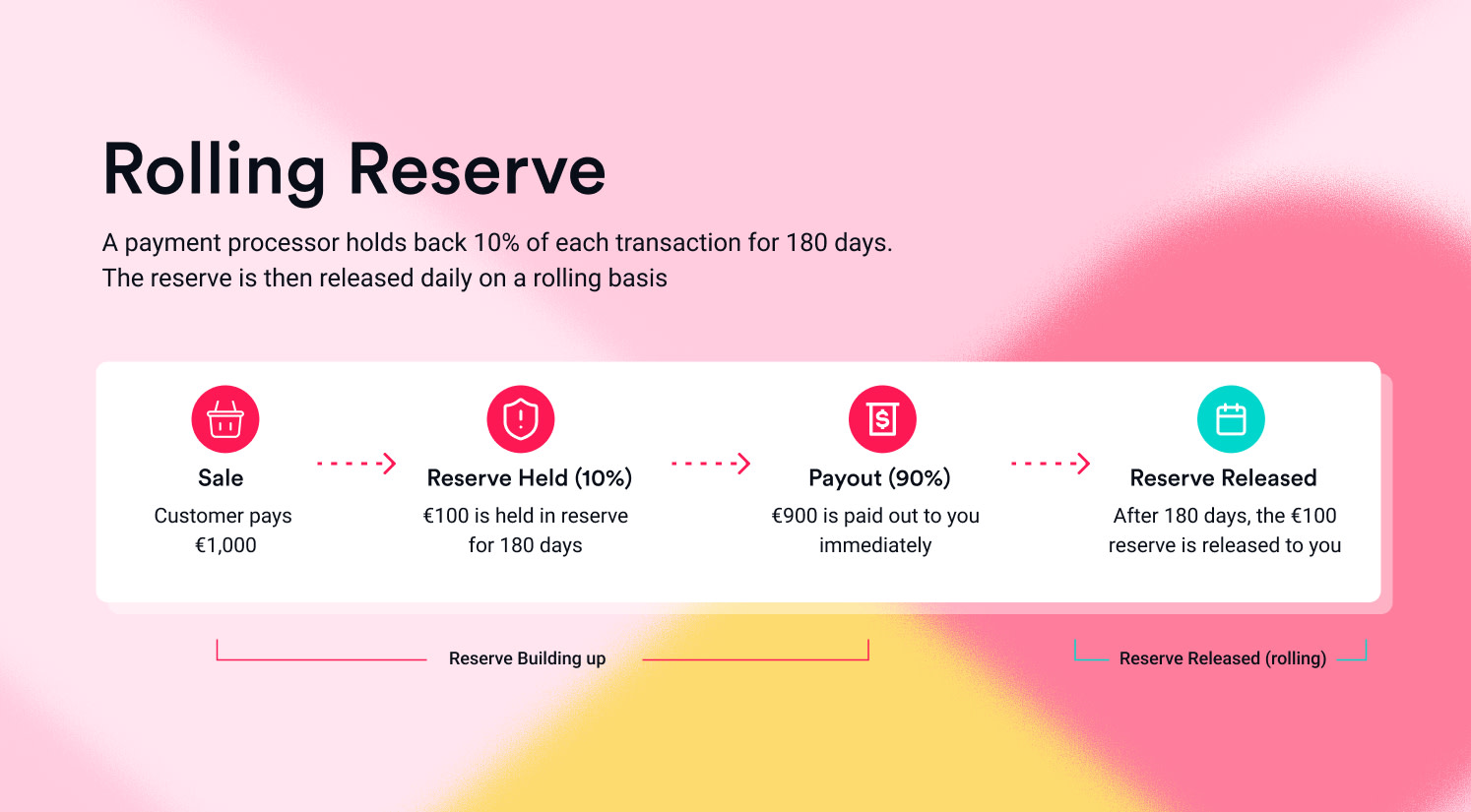 Rolling Reserve

A payment processor holds back 10% of each transaction for 180 days. The reserve is then released daily on a rolling basis

Sale
Customer pays €1,000

Reserve Held (10%)
€100 is held in reserve for 180 days

Payout (90%)
€900 is paid out to you immediately

Reserve Released
After 180 days, the €100 reserve is released to you

Reserve Building up

Reserve Released (rolling)